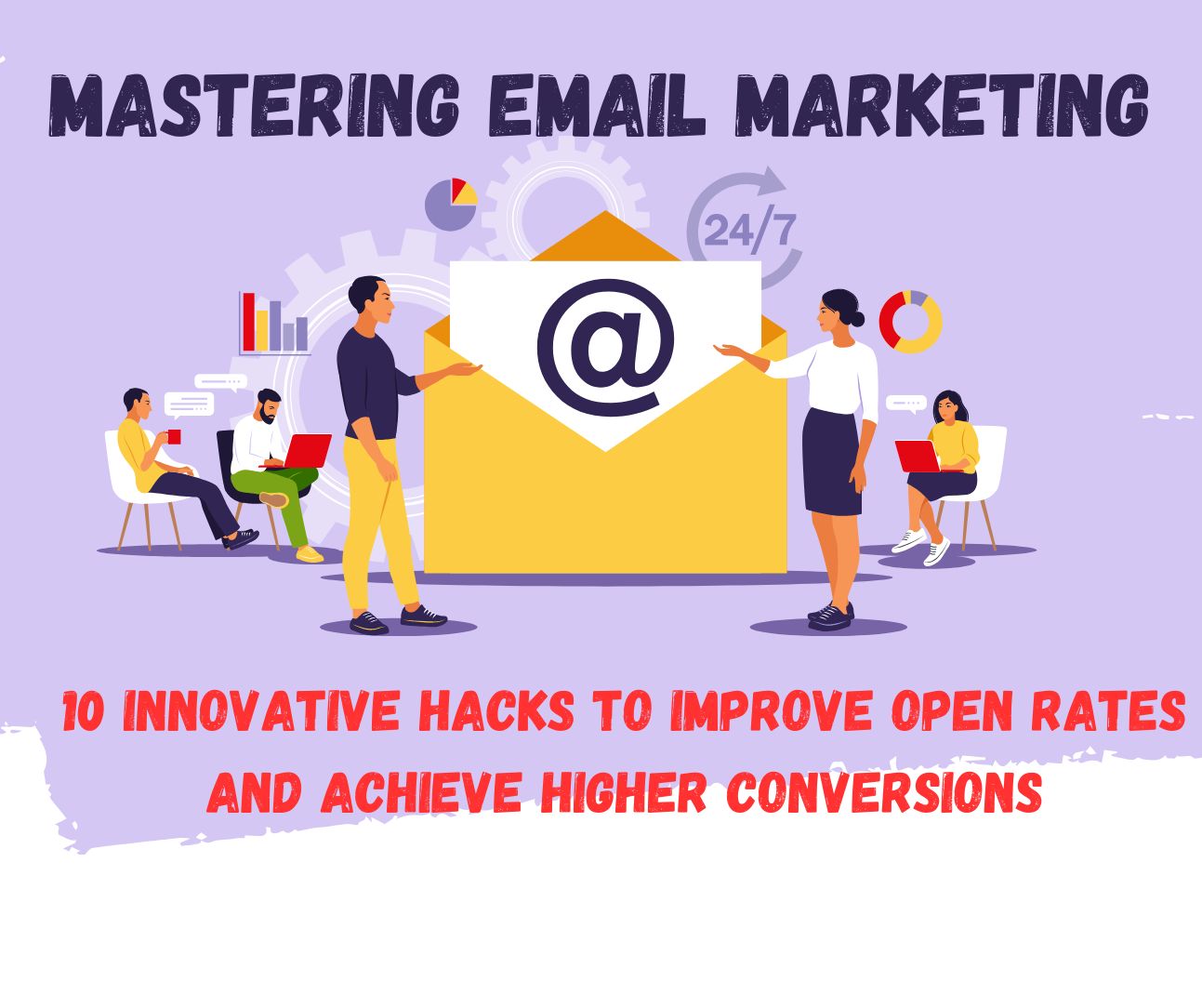 MASTERING EMAIL MARKETING

24/7

@

10 INNOVATIVE HACKS TO IMPROVE OPEN RATES AND ACHIEVE HIGHER CONVERSIONS